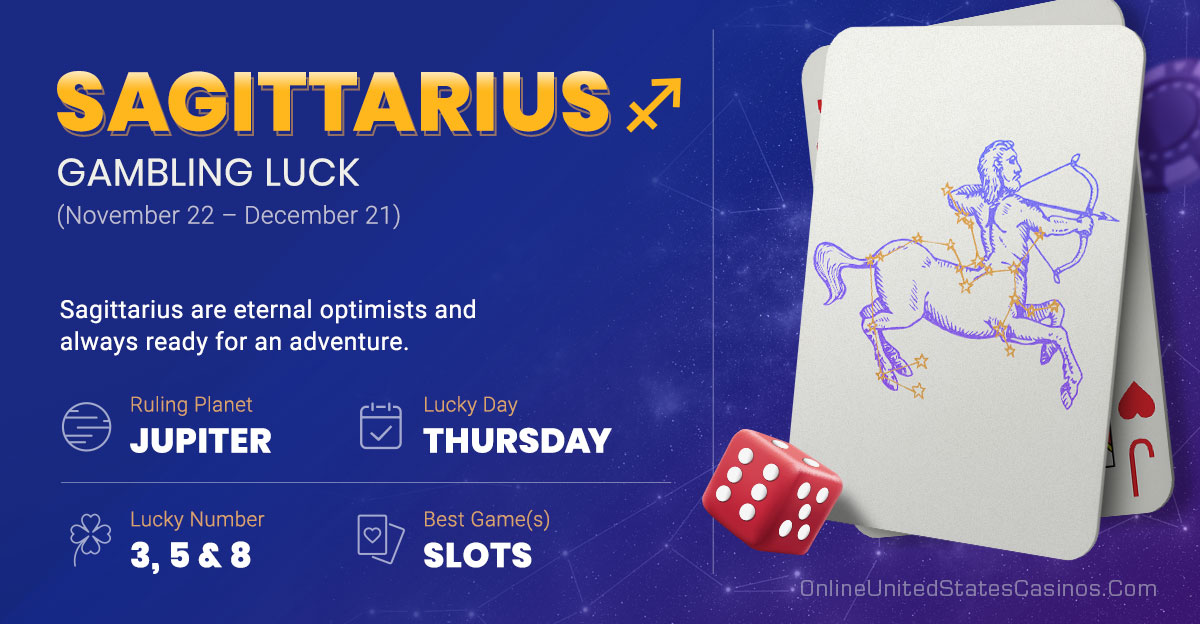 SAGITTARIUS ♐

GAMBLING LUCK
(November 22 – December 21)

Sagittarius are eternal optimists and always ready for an adventure.

Ruling Planet
JUPITER

Lucky Day
THURSDAY

Lucky Number
3, 5 & 8

Best Game(s)
SLOTS

J

OnlineUnitedStatesCasinos.Com